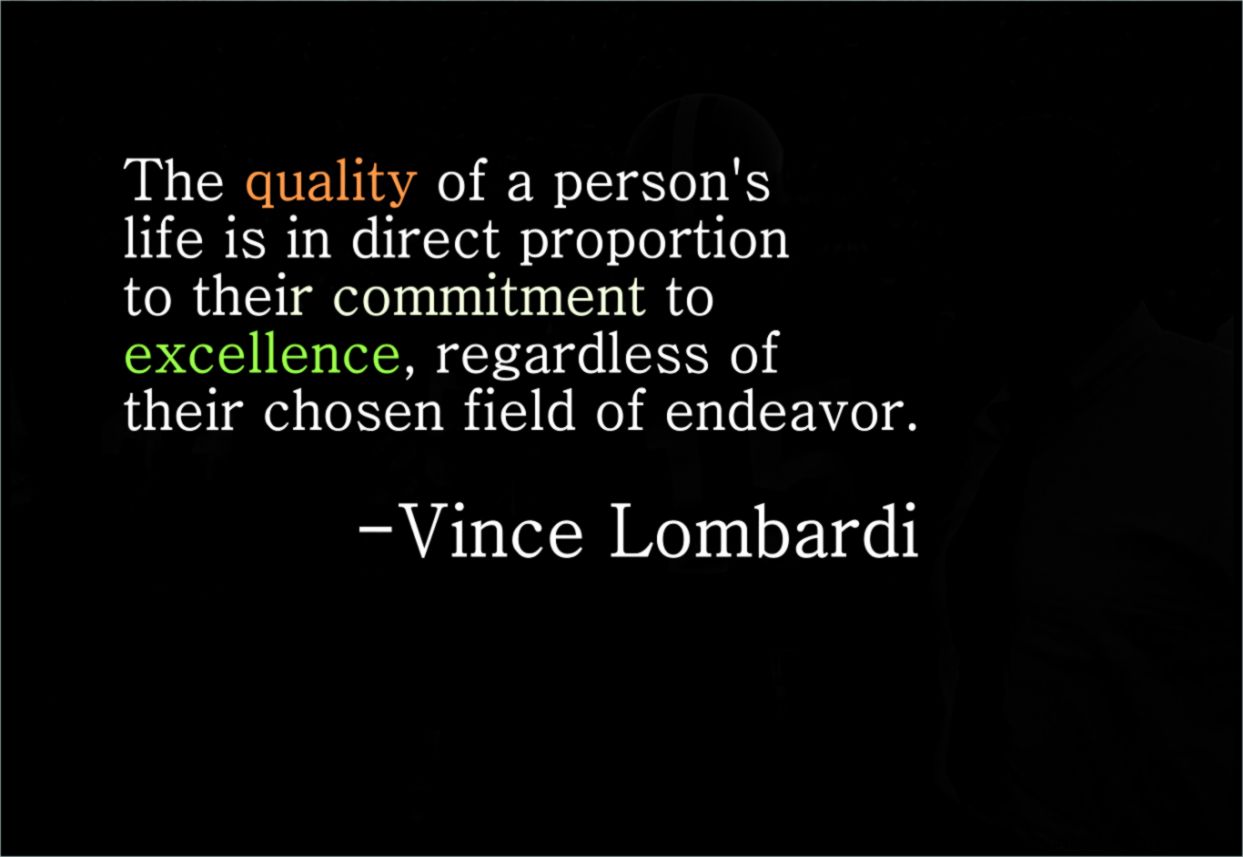 The quality of a person's life is in direct proportion to their commitment to excellence, regardless of their chosen field of endeavor.

-Vince Lombardi